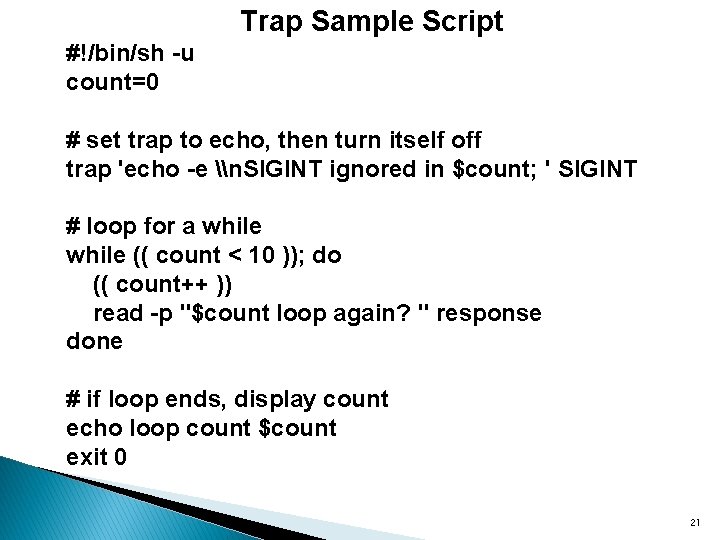 Trap Sample Script

#!/bin/sh -u
count=0

# set trap to echo, then turn itself off
trap 'echo -e \\nSIGINT ignored in $count; ' SIGINT

# loop for a while
while (( count < 10 )); do
(( count++ ))
read -p "$count loop again? " response
done

# if loop ends, display count
echo loop count $count
exit 0

21